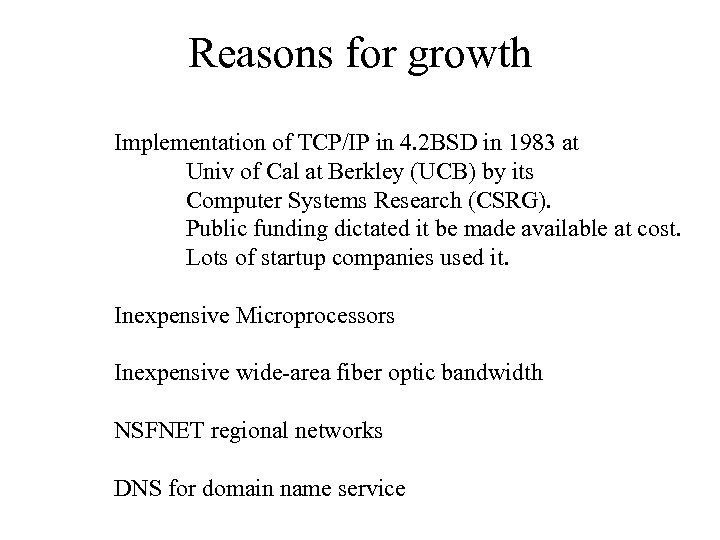 Reasons for growth

Implementation of TCP/IP in 4.2BSD in 1983 at
Univ of Cal at Berkley (UCB) by its
Computer Systems Research (CSRG).
Public funding dictated it be made available at cost.
Lots of startup companies used it.

Inexpensive Microprocessors

Inexpensive wide-area fiber optic bandwidth

NSFNET regional networks

DNS for domain name service